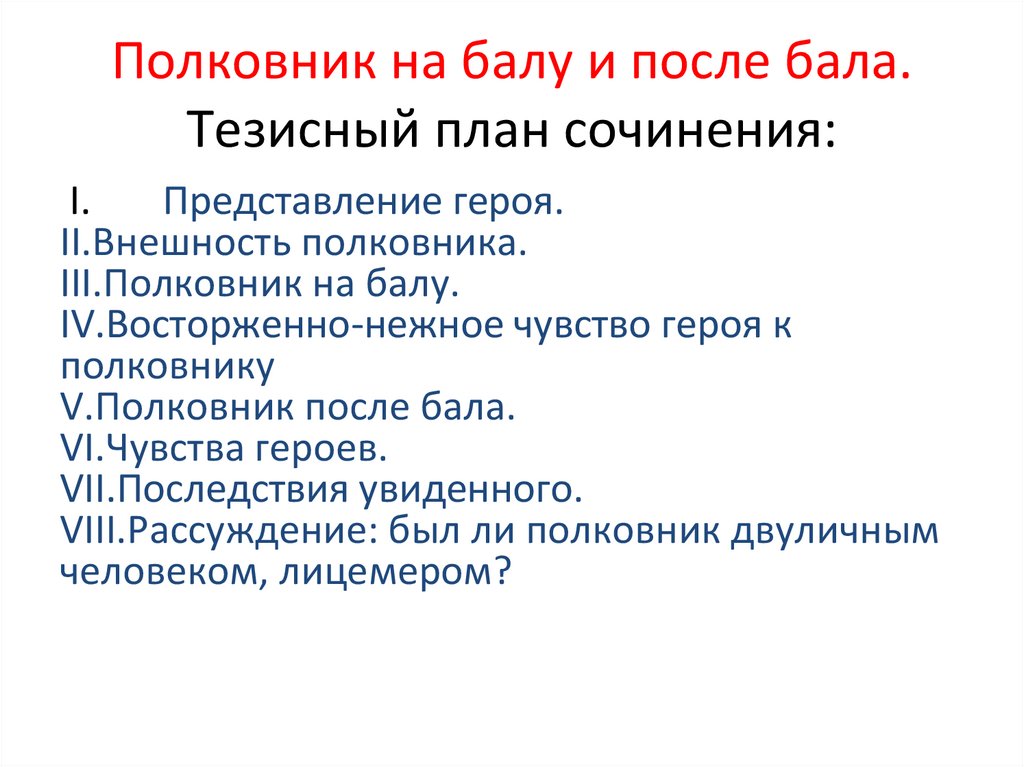 Полковник на балу и после бала.
Тезисный план сочинения:

I. Представление героя.
II.Внешность полковника.
III.Полковник на балу.
IV.Восторженно-нежное чувство героя к полковнику
V.Полковник после бала.
VI.Чувства героев.
VII.Последствия увиденного.
VIII.Рассуждение: был ли полковник двуличным человеком, лицемером?